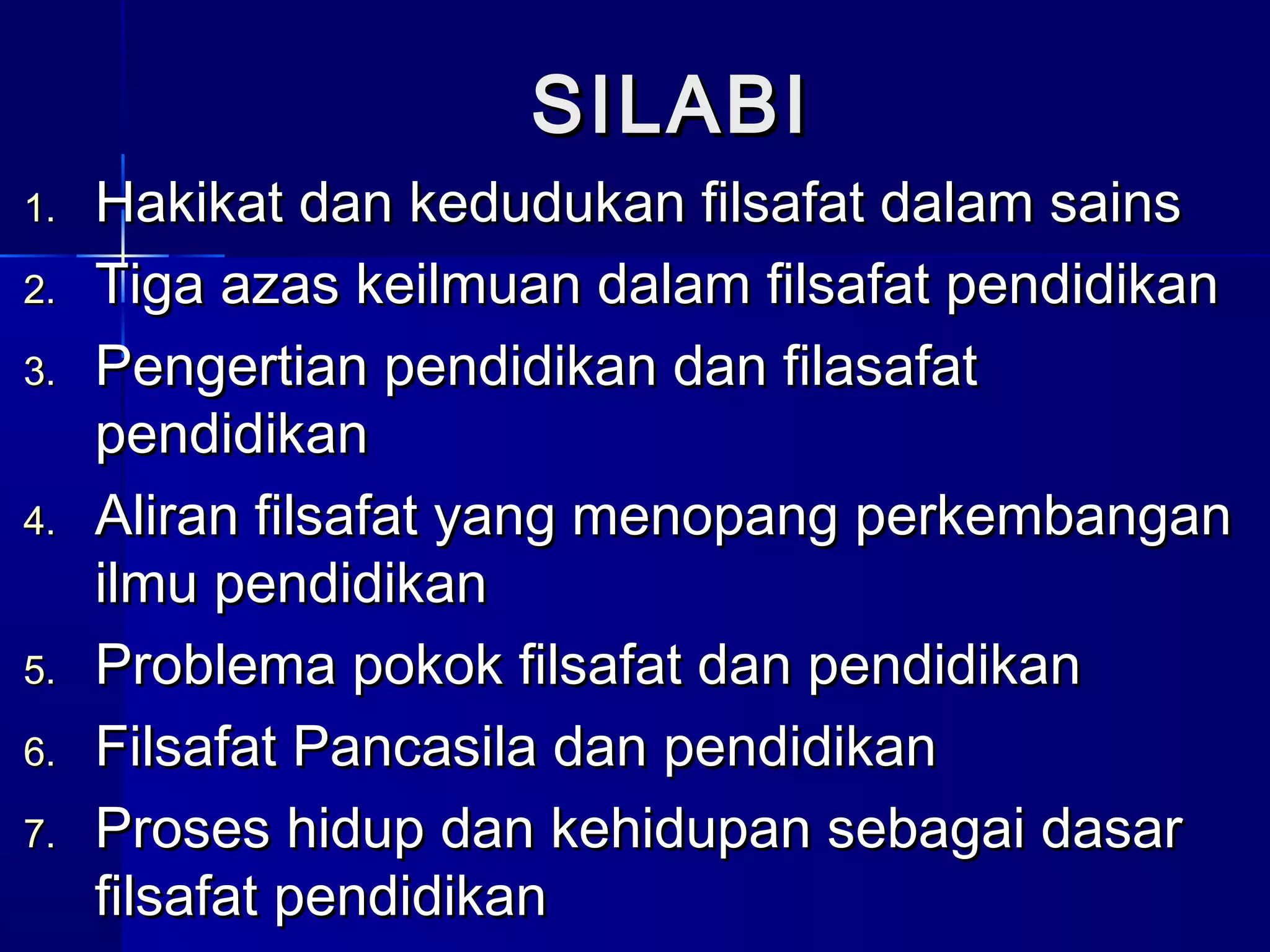 SILABI

1. Hakikat dan kedudukan filsafat dalam sains
2. Tiga azas keilmuan dalam filsafat pendidikan
3. Pengertian pendidikan dan filasafat pendidikan
4. Aliran filsafat yang menopang perkembangan ilmu pendidikan
5. Problema pokok filsafat dan pendidikan
6. Filsafat Pancasila dan pendidikan
7. Proses hidup dan kehidupan sebagai dasar filsafat pendidikan